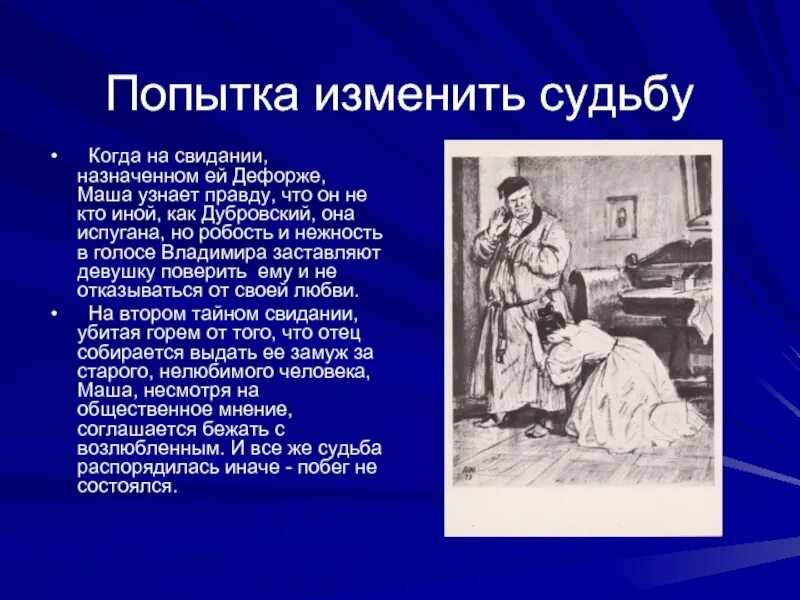 Попытка изменить судьбу

• Когда на свидании, назначенном ей Дефорже, Маша узнает правду, что он не кто иной, как Дубровский, она испугана, но робость и нежность в голосе Владимира заставляют девушку поверить ему и не отказываться от своей любви.

• На втором тайном свидании, убитая горем от того, что отец собирается выдать ее замуж за старого, нелюбимого человека, Маша, несмотря на общественное мнение, соглашается бежать с возлюбленным. И все же судьба распорядилась иначе - побег не состоялся.